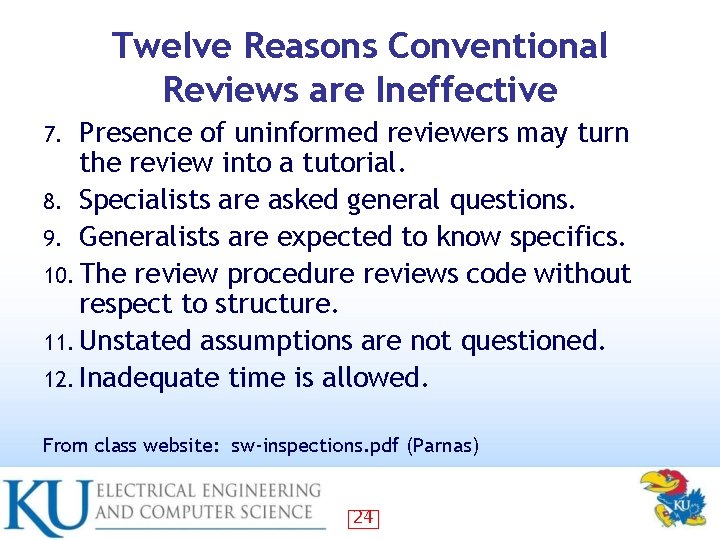 Twelve Reasons Conventional Reviews are Ineffective

7. Presence of uninformed reviewers may turn the review into a tutorial.
8. Specialists are asked general questions.
9. Generalists are expected to know specifics.
10. The review procedure reviews code without respect to structure.
11. Unstated assumptions are not questioned.
12. Inadequate time is allowed.

From class website: sw-inspections.pdf (Parnas)

KU ELECTRICAL ENGINEERING AND COMPUTER SCIENCE

24

KU